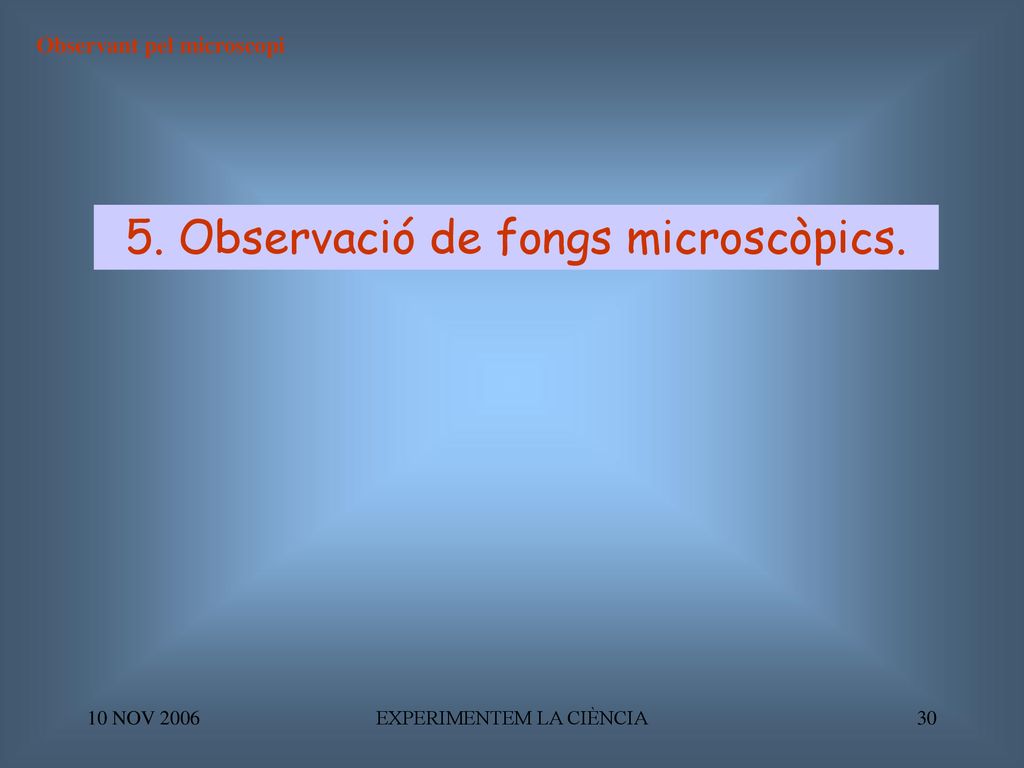 Observant pel microscopi

5. Observació de fongs microscòpics.

10 NOV 2006

EXPERIMENTEM LA CIÈNCIA

30